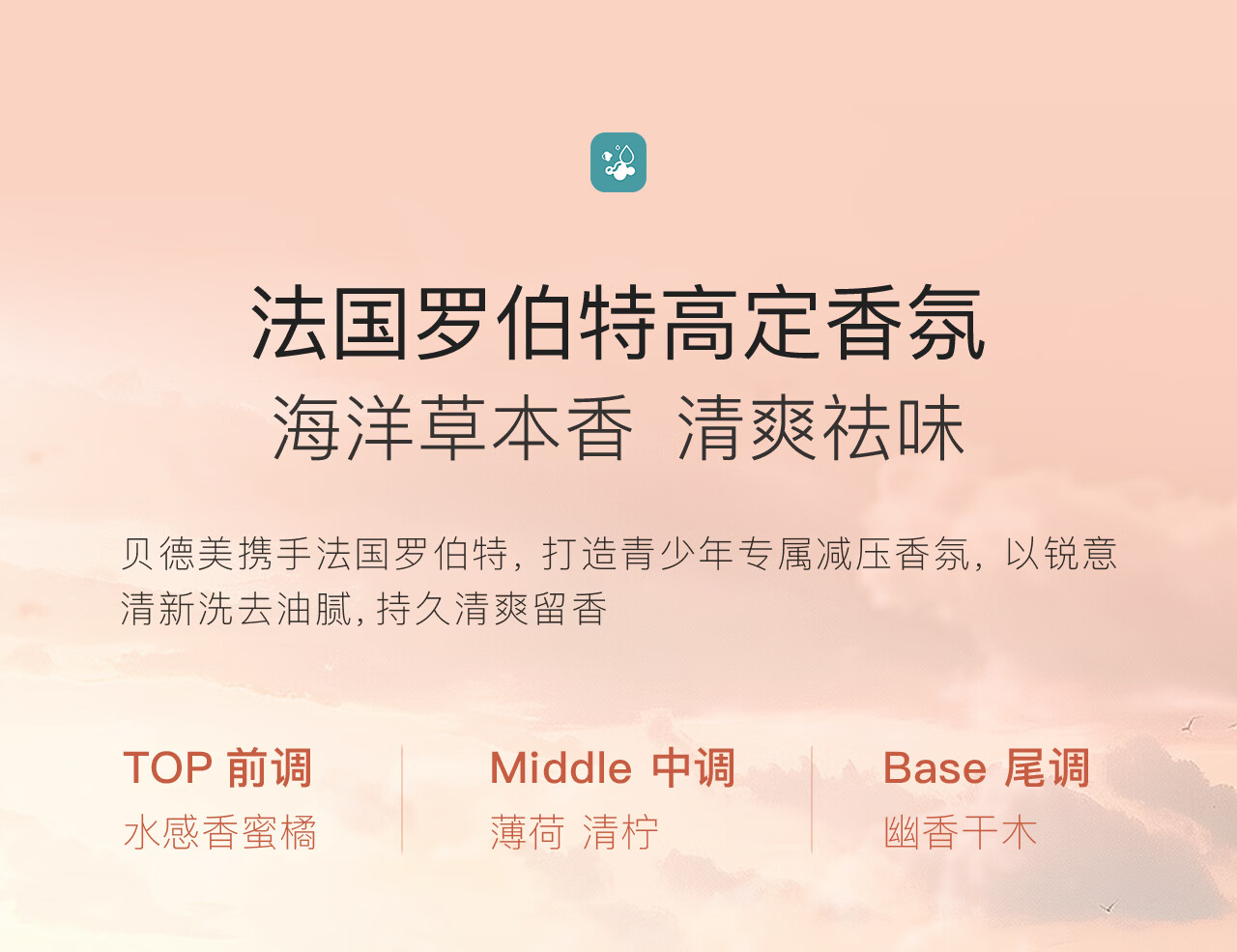 法国罗伯特高定香氛
海洋草本香 清爽祛味

贝德美携手法国罗伯特，打造青少年专属减压香氛，以锐意清新洗去油腻，持久清爽留香

TOP 前调
水感香蜜橘

Middle 中调
薄荷 清柠

Base 尾调
幽香干木